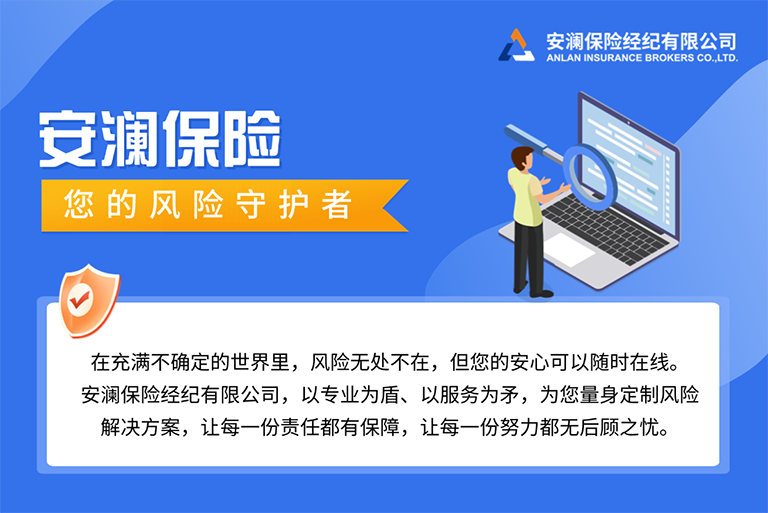 安澜保险经纪有限公司
ANLAN INSURANCE BROKERS CO.,LTD.

安澜保险

您的风险守护者

在充满不确定的世界里，风险无处不在，但您的安心可以随时在线。安澜保险经纪有限公司，以专业为盾、以服务为矛，为您量身定制风险解决方案，让每一份责任都有保障，让每一份努力都无后顾之忧。